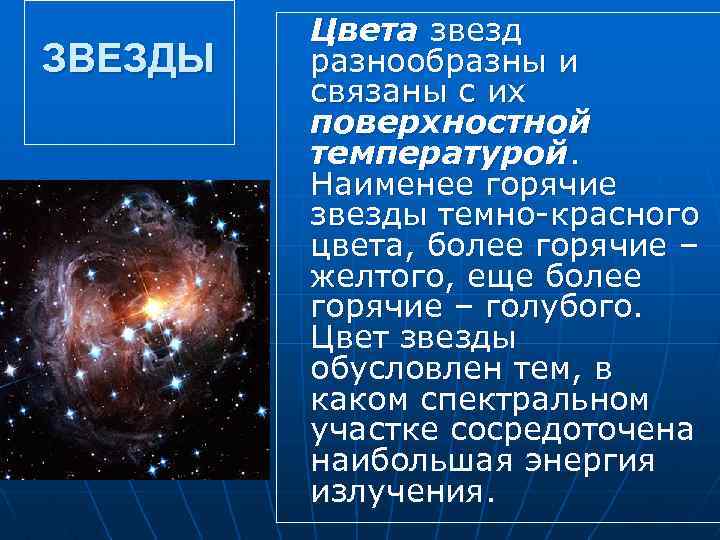 ЗВЕЗДЫ

Цвета звезд разнообразны и связаны с их поверхностной температурой. Наименее горячие звезды темно-красного цвета, более горячие – желтого, еще более горячие – голубого. Цвет звезды обусловлен тем, в каком спектральном участке сосредоточена наибольшая энергия излучения.